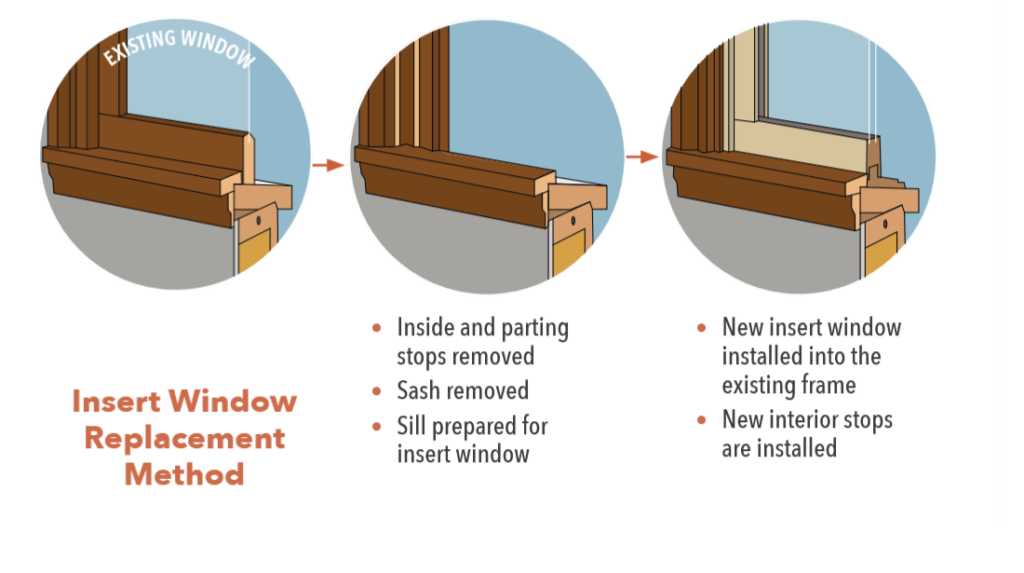 EXISTING WINDOW

Insert Window Replacement Method

- Inside and parting stops removed
- Sash removed
- Sill prepared for insert window

- New insert window installed into the existing frame
- New interior stops are installed